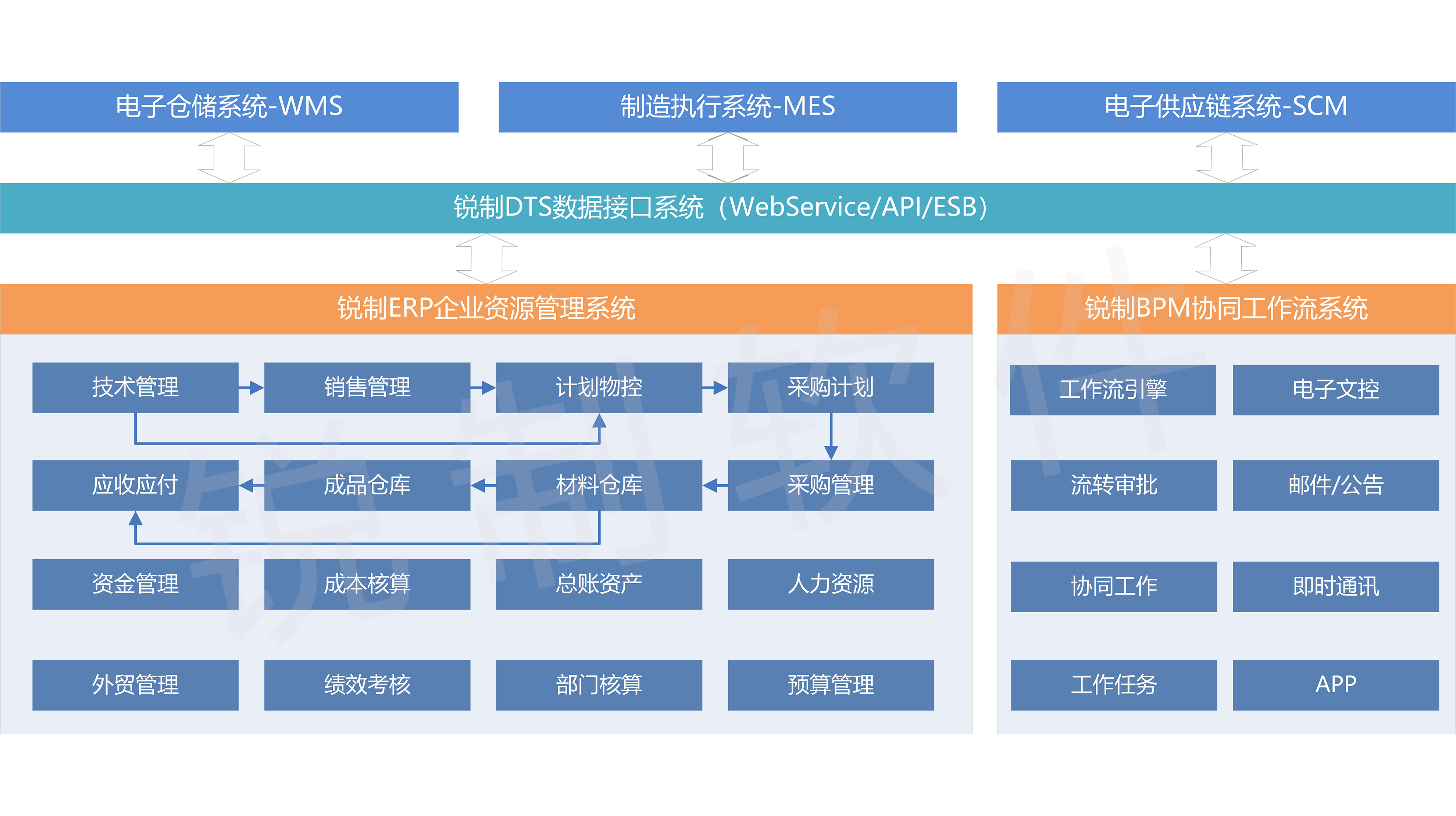 电子仓储系统-WMS

制造执行系统-MES

电子供应链系统-SCM

锐制DTS数据接口系统（WebService/API/ESB）

锐制ERP企业资源管理系统

技术管理
销售管理
计划物控
采购计划
应收应付
成品仓库
材料仓库
采购管理
资金管理
成本核算
总账资产
人力资源
外贸管理
绩效考核
部门核算
预算管理

锐制BPM协同工作流系统

工作流引擎
电子文控
流转审批
邮件/公告
协同工作
即时通讯
工作任务
APP

锐制软件